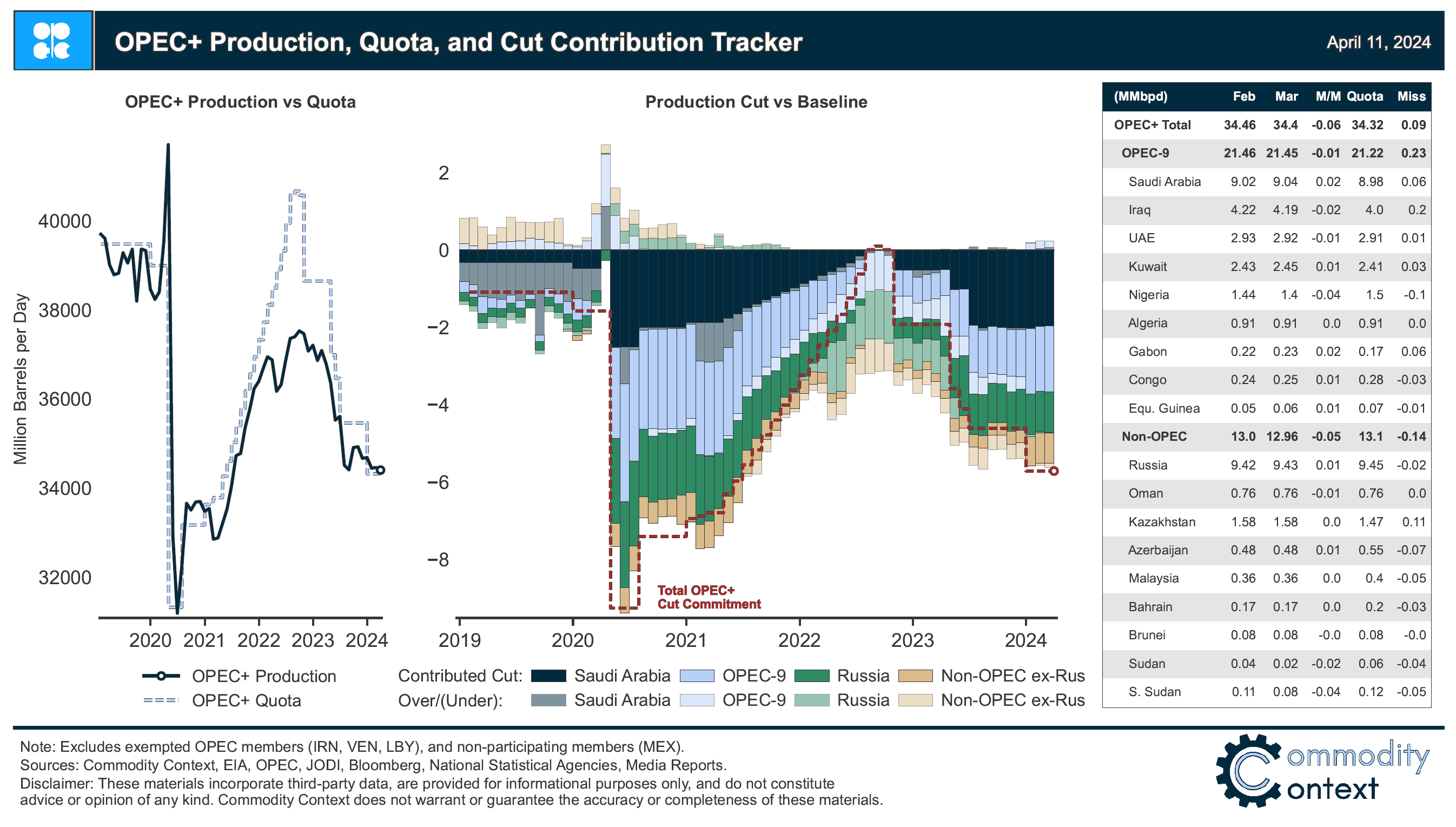 OPEC+ Production, Quota, and Cut Contribution Tracker

April 11, 2024

OPEC+ Production vs Quota

Million Barrels per Day

40000
38000
36000
34000
32000

2020 2021 2022 2023 2024

OPEC+ Production
OPEC+ Quota

Production Cut vs Baseline

2
0
−2
−4
−6
−8

Total OPEC+ Cut Commitment

2019 2020 2021 2022 2023 2024

Contributed Cut: Saudi Arabia OPEC-9 Russia Non-OPEC ex-Rus
Over/(Under): Saudi Arabia OPEC-9 Russia Non-OPEC ex-Rus

| (MMbpd) | Feb | Mar | M/M | Quota | Miss |
|---|---|---|---|---|---|
| OPEC+ Total | 34.46 | 34.4 | -0.06 | 34.32 | 0.09 |
| OPEC-9 | 21.46 | 21.45 | -0.01 | 21.22 | 0.23 |
| Saudi Arabia | 9.02 | 9.04 | 0.02 | 8.98 | 0.06 |
| Iraq | 4.22 | 4.19 | -0.02 | 4.0 | 0.2 |
| UAE | 2.93 | 2.92 | -0.01 | 2.91 | 0.01 |
| Kuwait | 2.43 | 2.45 | 0.01 | 2.41 | 0.03 |
| Nigeria | 1.44 | 1.4 | -0.04 | 1.5 | -0.1 |
| Algeria | 0.91 | 0.91 | 0.0 | 0.91 | 0.0 |
| Gabon | 0.22 | 0.23 | 0.02 | 0.17 | 0.06 |
| Congo | 0.24 | 0.25 | 0.01 | 0.28 | -0.03 |
| Equ. Guinea | 0.05 | 0.06 | 0.01 | 0.07 | -0.01 |
| Non-OPEC | 13.0 | 12.96 | -0.05 | 13.1 | -0.14 |
| Russia | 9.42 | 9.43 | 0.01 | 9.45 | -0.02 |
| Oman | 0.76 | 0.76 | -0.01 | 0.76 | 0.0 |
| Kazakhstan | 1.58 | 1.58 | 0.0 | 1.47 | 0.11 |
| Azerbaijan | 0.48 | 0.48 | 0.01 | 0.55 | -0.07 |
| Malaysia | 0.36 | 0.36 | 0.0 | 0.4 | -0.05 |
| Bahrain | 0.17 | 0.17 | 0.0 | 0.2 | -0.03 |
| Brunei | 0.08 | 0.08 | -0.0 | 0.08 | -0.0 |
| Sudan | 0.04 | 0.02 | -0.02 | 0.06 | -0.04 |
| S. Sudan | 0.11 | 0.08 | -0.04 | 0.12 | -0.05 |

Note: Excludes exempted OPEC members (IRN, VEN, LBY), and non-participating members (MEX).
Sources: Commodity Context, EIA, OPEC, JODI, Bloomberg, National Statistical Agencies, Media Reports.
Disclaimer: These materials incorporate third-party data, are provided for informational purposes only, and do not constitute advice or opinion of any kind. Commodity Context does not warrant or guarantee the accuracy or completeness of these materials.

Commodity Context